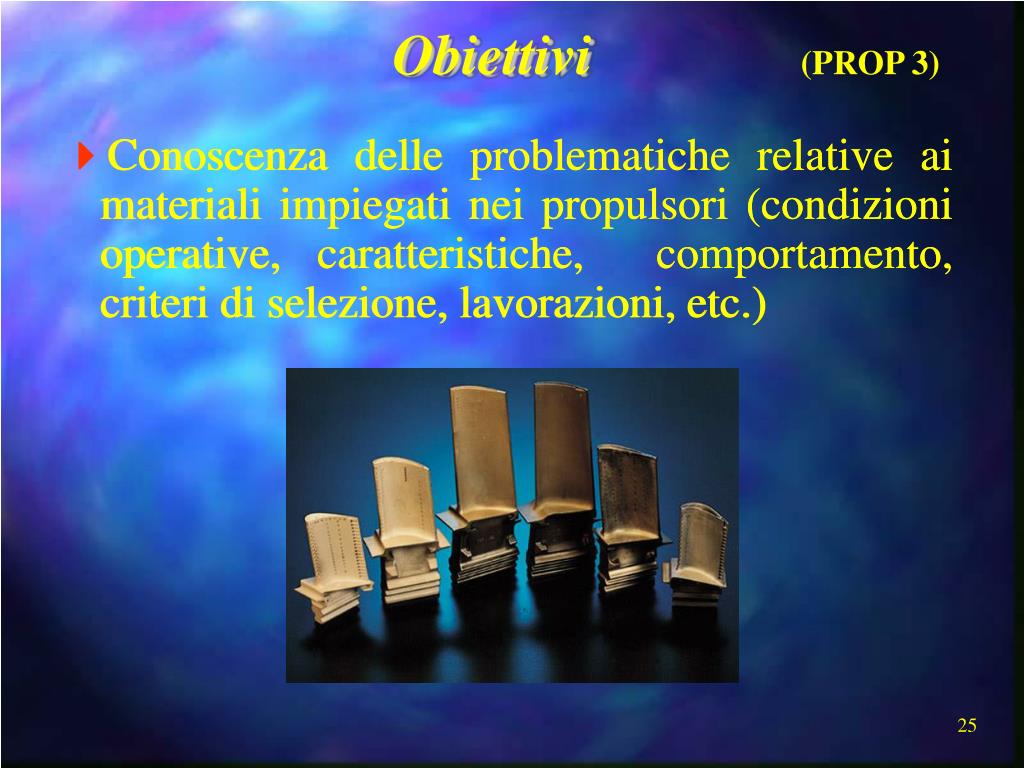 Obiettivi (PROP 3)

Conoscenza delle problematiche relative ai materiali impiegati nei propulsori (condizioni operative, caratteristiche, comportamento, criteri di selezione, lavorazioni, etc.)

25